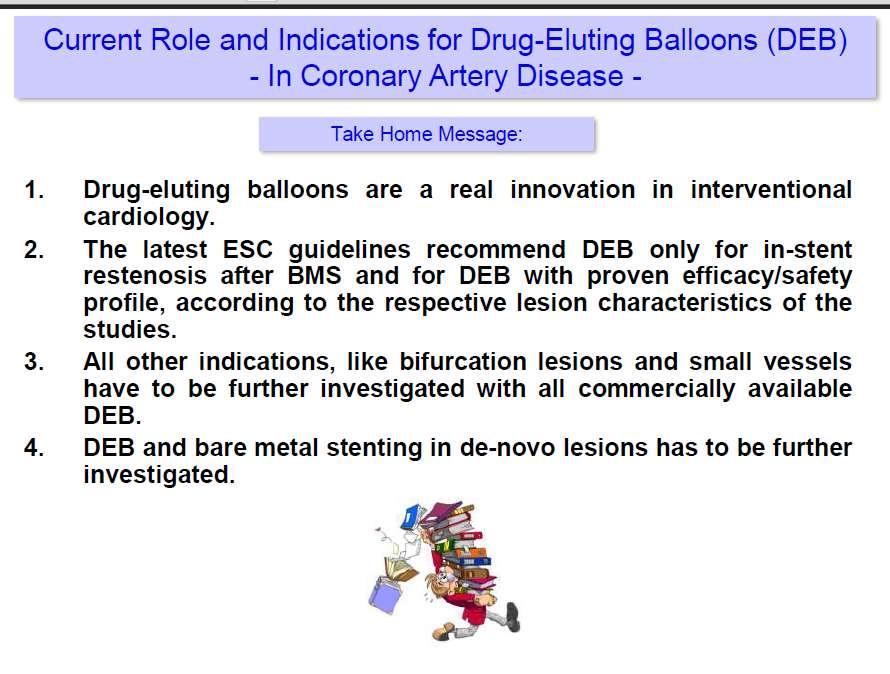 Current Role and Indications for Drug-Eluting Balloons (DEB)
- In Coronary Artery Disease -

Take Home Message:

1. Drug-eluting balloons are a real innovation in interventional cardiology.
2. The latest ESC guidelines recommend DEB only for in-stent restenosis after BMS and for DEB with proven efficacy/safety profile, according to the respective lesion characteristics of the studies.
3. All other indications, like bifurcation lesions and small vessels have to be further investigated with all commercially available DEB.
4. DEB and bare metal stenting in de-novo lesions has to be further investigated.